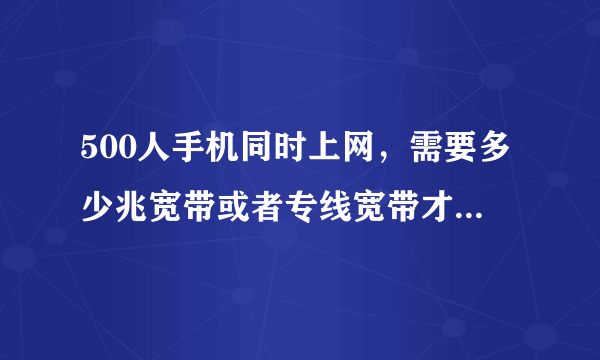 500人手机同时上网，需要多少兆宽带或者专线宽带才...